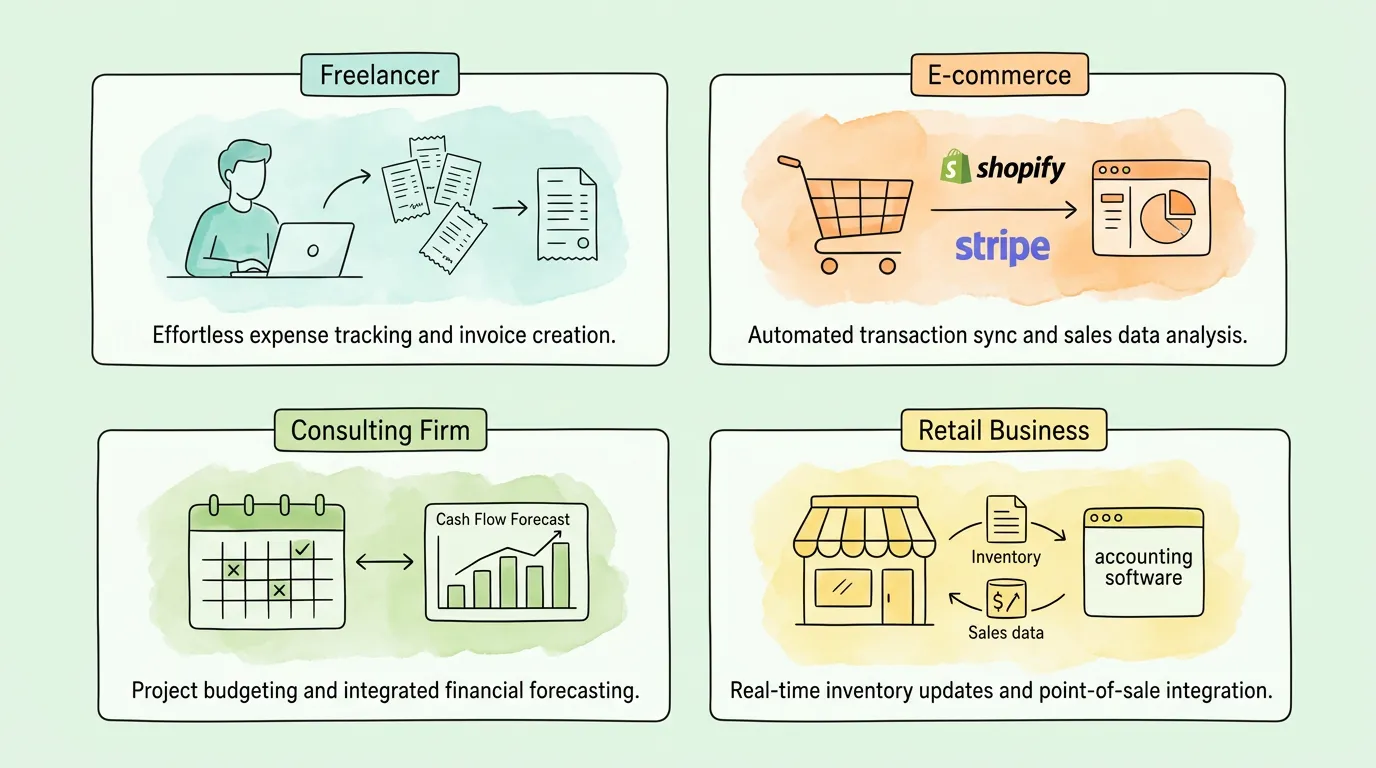 Freelancer

Effortless expense tracking and invoice creation.

E-commerce

shopify

stripe

Automated transaction sync and sales data analysis.

Consulting Firm

Cash Flow Forecast

Project budgeting and integrated financial forecasting.

Retail Business

Inventory

Sales data

accounting software

Real-time inventory updates and point-of-sale integration.